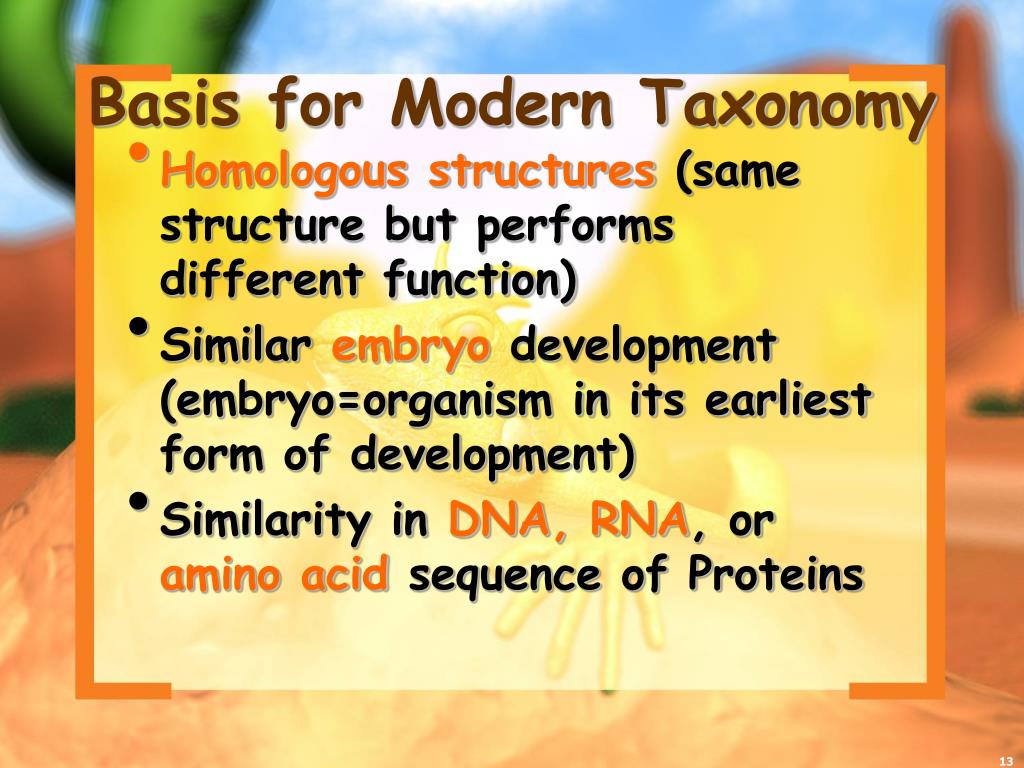 Basis for Modern Taxonomy

• Homologous structures (same structure but performs different function)

• Similar embryo development (embryo=organism in its earliest form of development)

• Similarity in DNA, RNA, or amino acid sequence of Proteins

13